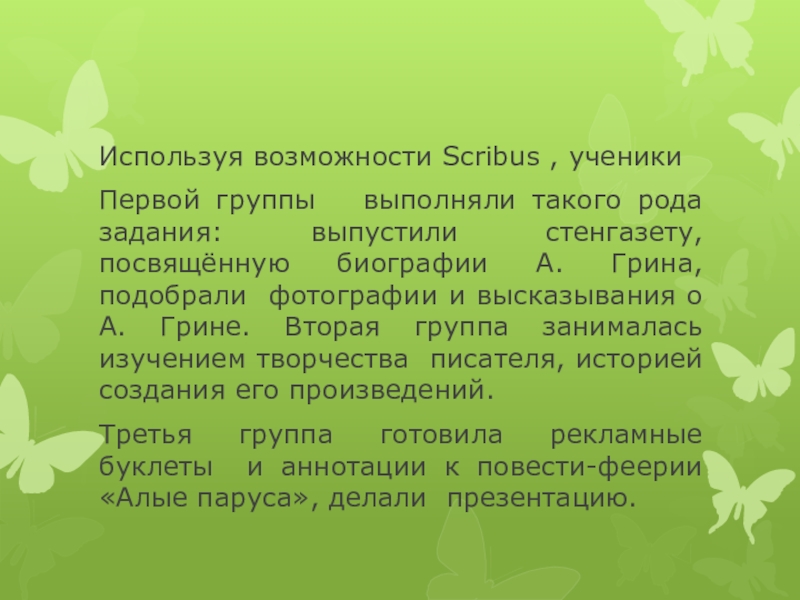 Используя возможности Scribus , ученики

Первой группы выполняли такого рода задания: выпустили стенгазету, посвящённую биографии А. Грина, подобрали фотографии и высказывания о А. Грине. Вторая группа занималась изучением творчества писателя, историей создания его произведений.

Третья группа готовила рекламные буклеты и аннотации к повести-феерии «Алые паруса», делали презентацию.